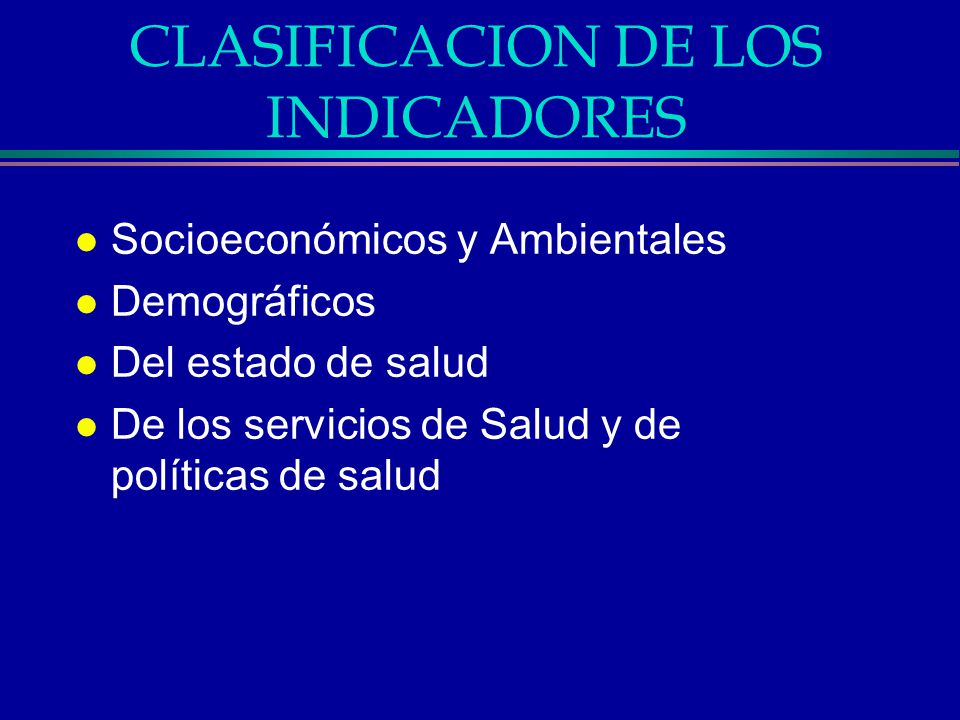 CLASIFICACION DE LOS INDICADORES

- Socioeconómicos y Ambientales
- Demográficos
- Del estado de salud
- De los servicios de Salud y de políticas de salud